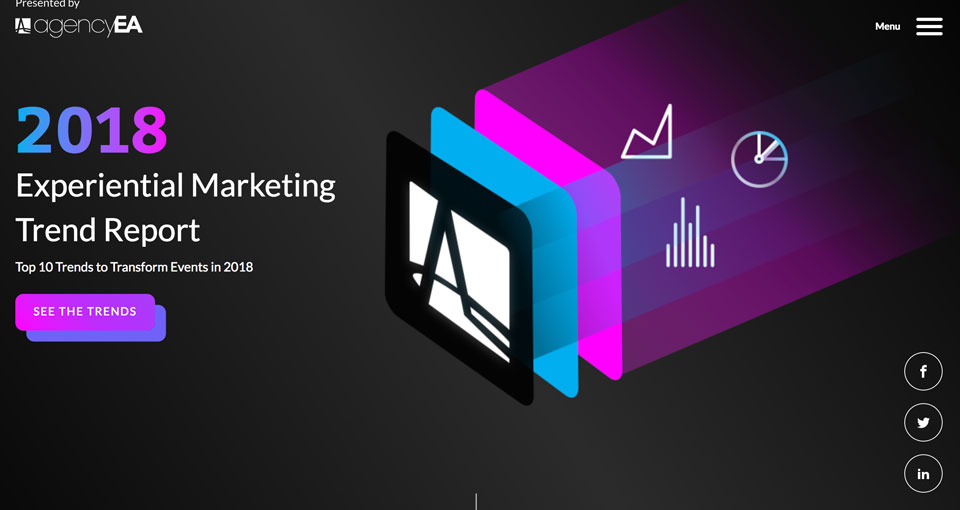 Presented by
agencyEA

Menu

2018
Experiential Marketing
Trend Report

Top 10 Trends to Transform Events in 2018

SEE THE TRENDS

f

in